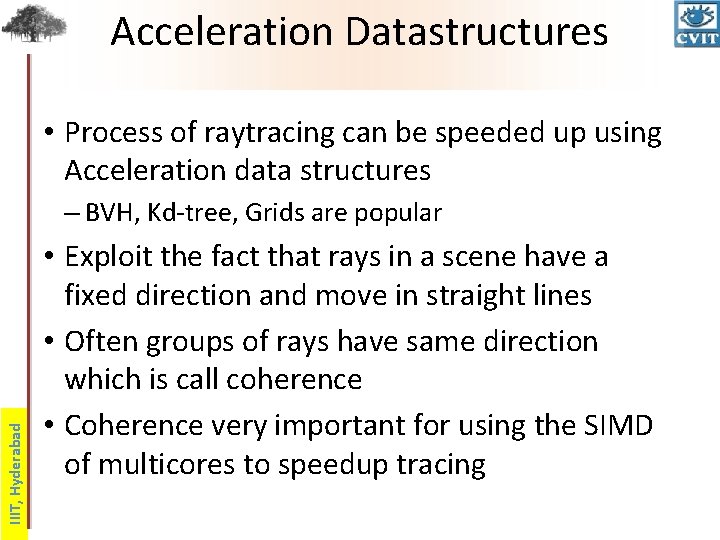 Acceleration Datastructures

CVIT

• Process of raytracing can be speeded up using Acceleration data structures

– BVH, Kd-tree, Grids are popular

• Exploit the fact that rays in a scene have a fixed direction and move in straight lines

• Often groups of rays have same direction which is call coherence

• Coherence very important for using the SIMD of multicores to speedup tracing

IIIT, Hyderabad